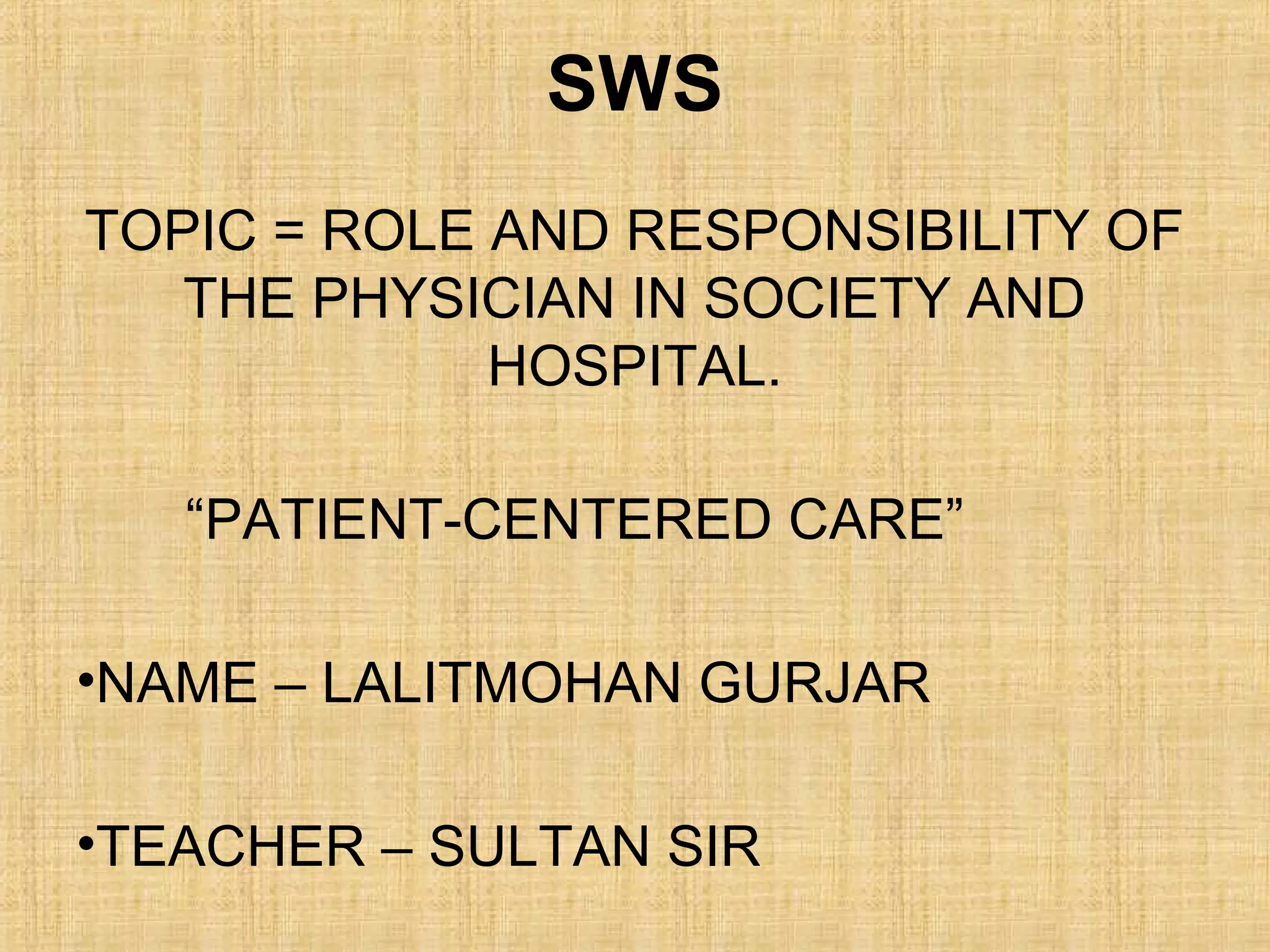 SWS

TOPIC = ROLE AND RESPONSIBILITY OF THE PHYSICIAN IN SOCIETY AND HOSPITAL.

“PATIENT-CENTERED CARE”

•NAME – LALITMOHAN GURJAR

•TEACHER – SULTAN SIR